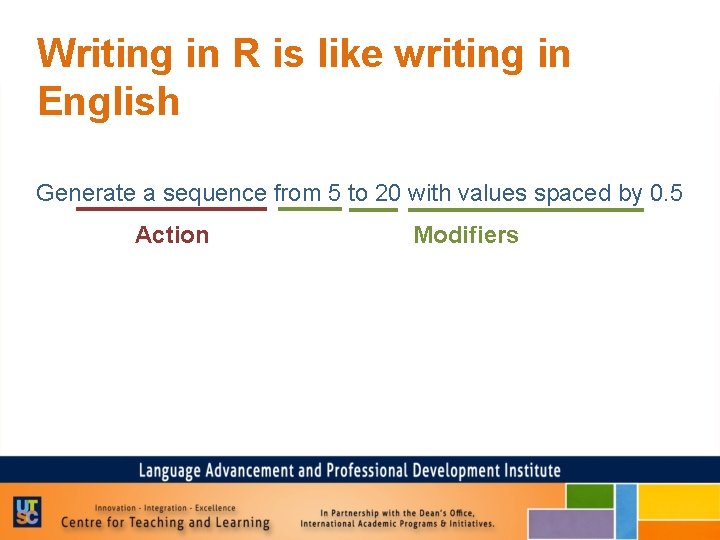 Writing in R is like writing in English

Generate a sequence from 5 to 20 with values spaced by 0.5

Action

Modifiers

Language Advancement and Professional Development Institute

UTSC

Innovation - Integration - Excellence
Centre for Teaching and Learning

In Partnership with the Dean's Office,
International Academic Programs & Initiatives.